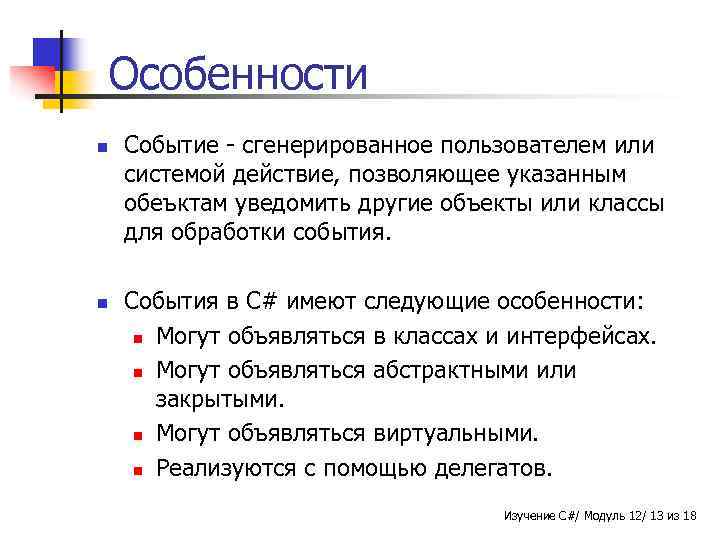 Особенности

Событие - сгенерированное пользователем или системой действие, позволяющее указанным обеъктам уведомить другие объекты или классы для обработки события.

События в C# имеют следующие особенности:
Могут объявляться в классах и интерфейсах.
Могут объявляться абстрактными или закрытыми.
Могут объявляться виртуальными.
Реализуются с помощью делегатов.

Изучение C#/ Модуль 12/ 13 из 18